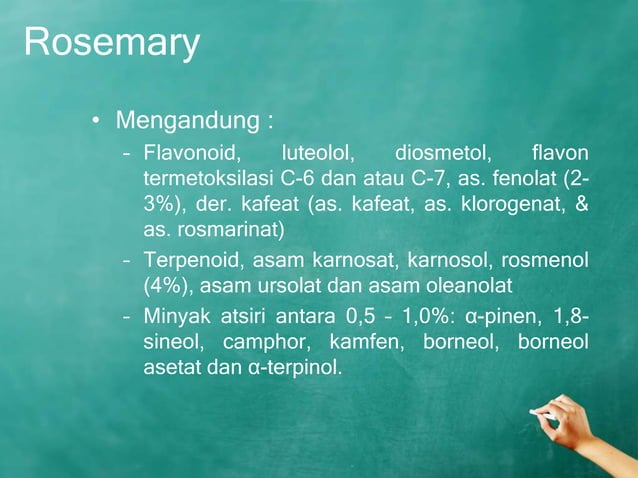 Rosemary

• Mengandung :

– Flavonoid, luteolol, diosmetol, flavon termetoksilasi C-6 dan atau C-7, as. fenolat (2-3%), der. kafeat (as. kafeat, as. klorogenat, & as. rosmarinat)

– Terpenoid, asam karnosat, karnosol, rosmenol (4%), asam ursolat dan asam oleanolat

– Minyak atsiri antara 0,5 – 1,0%: α-pinen, 1,8-sineol, camphor, kamfen, borneol, borneol asetat dan α-terpinol.